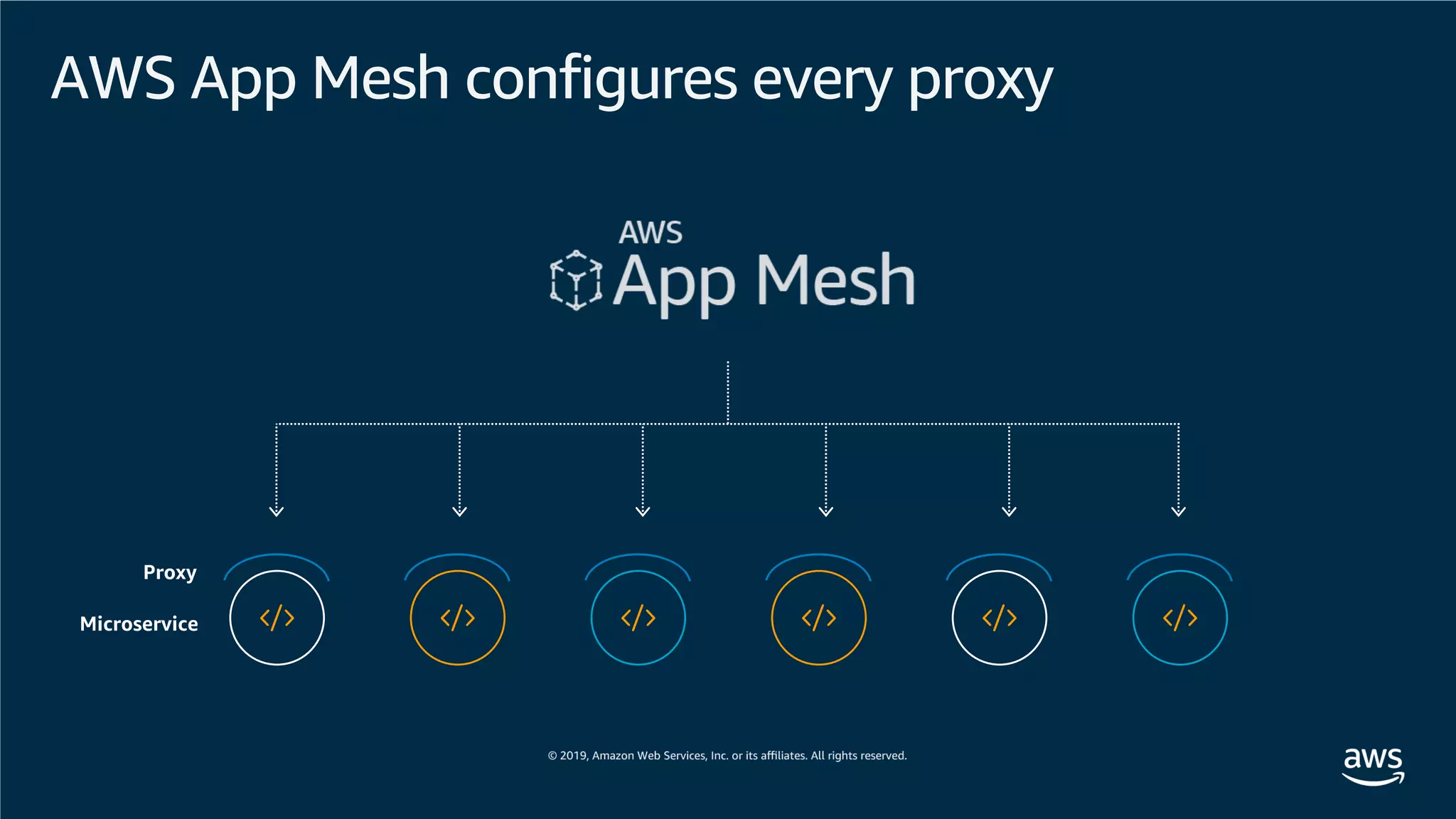 AWS App Mesh configures every proxy

AWS
App Mesh

Proxy

Microservice

</>

</>

</>

</>

</>

</>

© 2019, Amazon Web Services, Inc. or its affiliates. All rights reserved.

aws